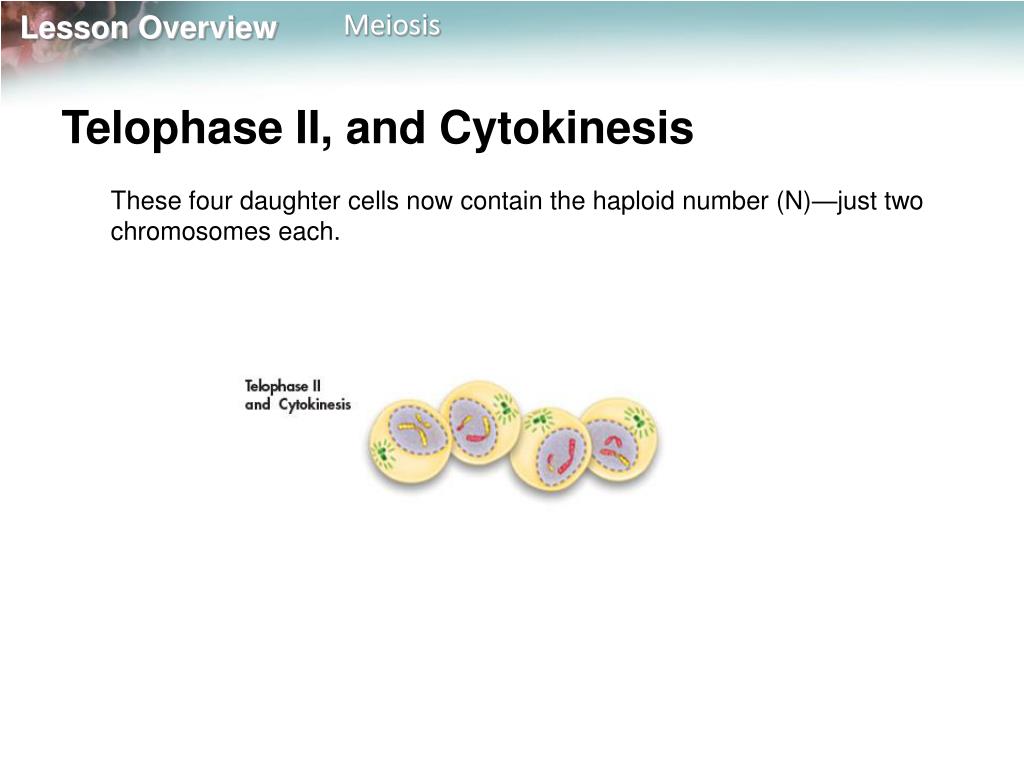 Lesson Overview Meiosis

Telophase II, and Cytokinesis

These four daughter cells now contain the haploid number (N)—just two chromosomes each.

Telophase II and Cytokinesis